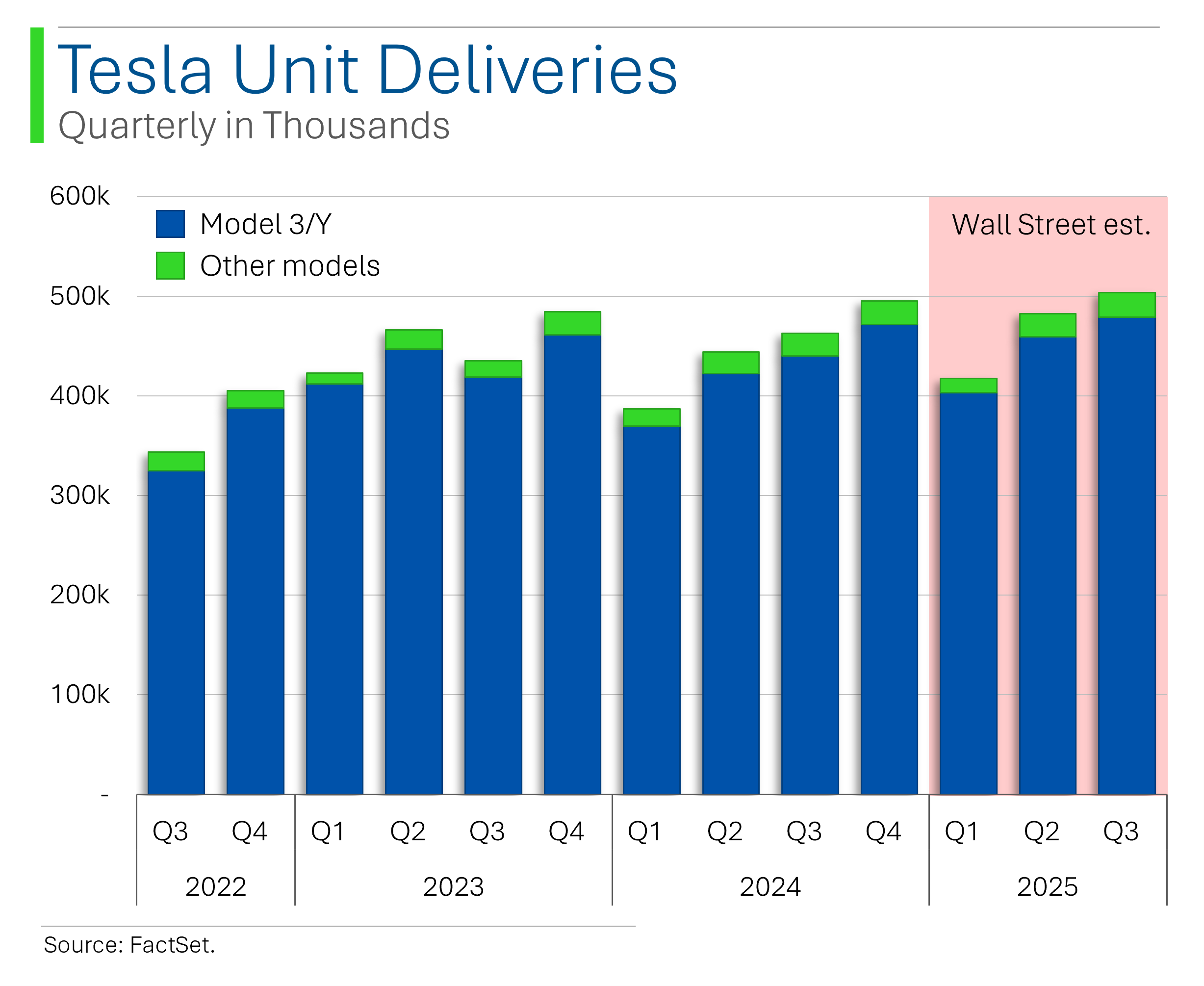 Tesla Unit Deliveries
Quarterly in Thousands

600k
500k
400k
300k
200k
100k
-

Model 3/Y
Other models

Wall Street est.

Q3 Q4 Q1 Q2 Q3 Q4 Q1 Q2 Q3 Q4 Q1 Q2 Q3
2022 2023 2024 2025

Source: FactSet.